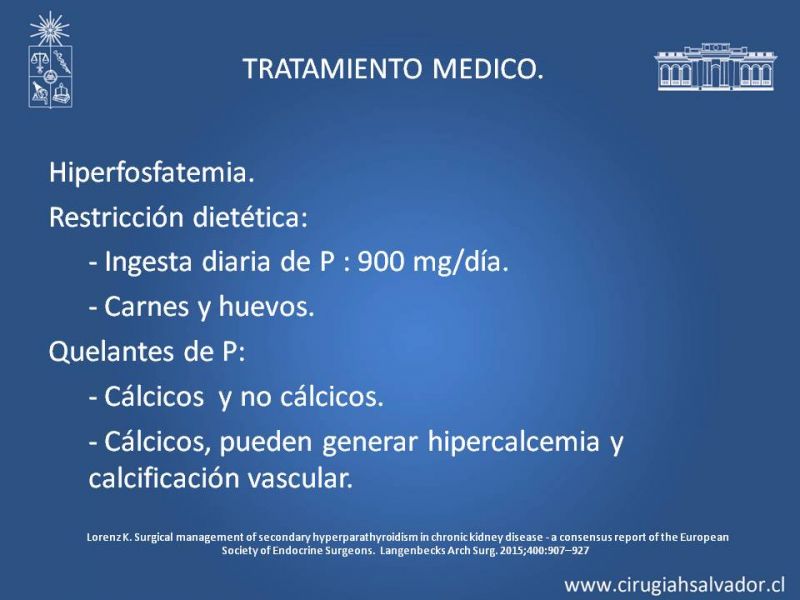 TRATAMIENTO MEDICO.

Hiperfosfatemia.

Restricción dietética:

- Ingesta diaria de P : 900 mg/día.

- Carnes y huevos.

Quelantes de P:

- Cálcicos y no cálcicos.

- Cálcicos, pueden generar hipercalcemia y calcificación vascular.

Lorenz K. Surgical management of secondary hyperparathyroidism in chronic kidney disease - a consensus report of the European Society of Endocrine Surgeons. Langenbecks Arch Surg. 2015;400:907–927

www.cirugiahsalvador.cl